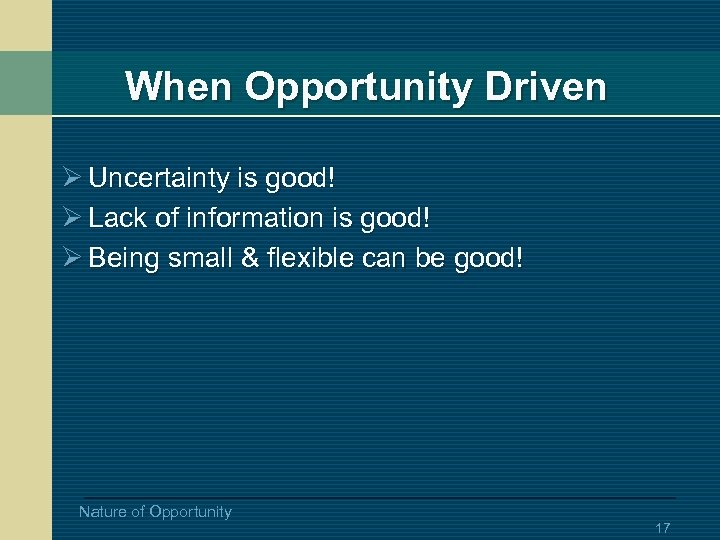 When Opportunity Driven

➢ Uncertainty is good!
➢ Lack of information is good!
➢ Being small & flexible can be good!

Nature of Opportunity

17